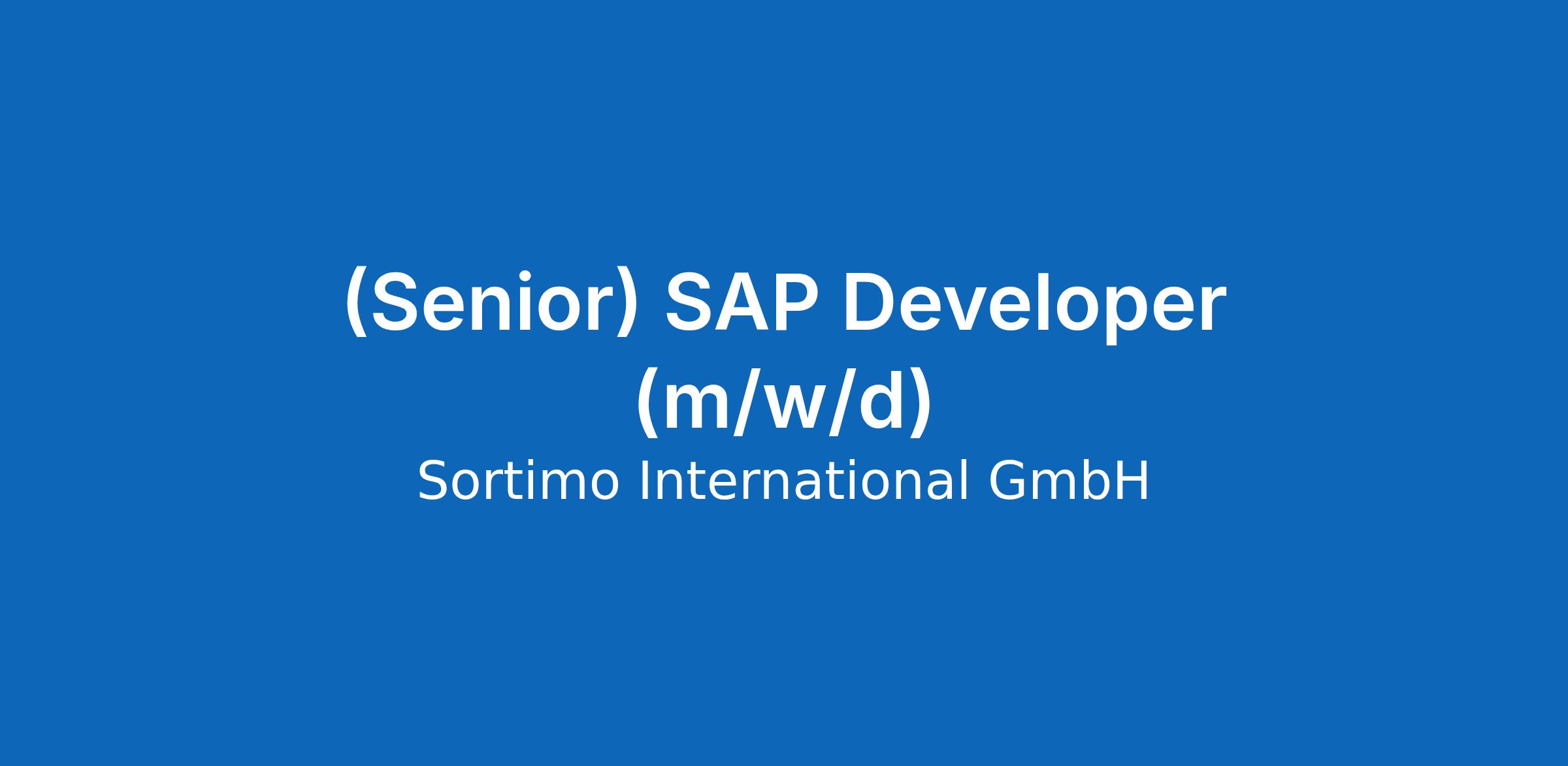 (Senior) SAP Developer (m/w/d)

Sortimo International GmbH